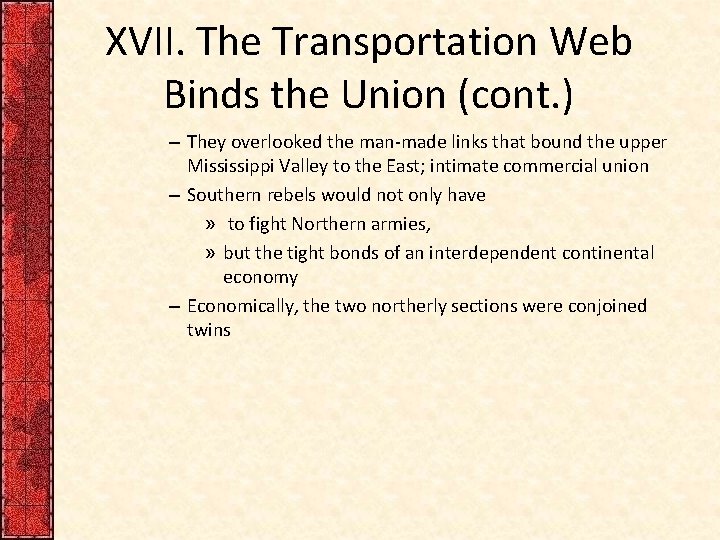 XVII. The Transportation Web Binds the Union (cont.)

– They overlooked the man-made links that bound the upper Mississippi Valley to the East; intimate commercial union

– Southern rebels would not only have

» to fight Northern armies,

» but the tight bonds of an interdependent continental economy

– Economically, the two northerly sections were conjoined twins